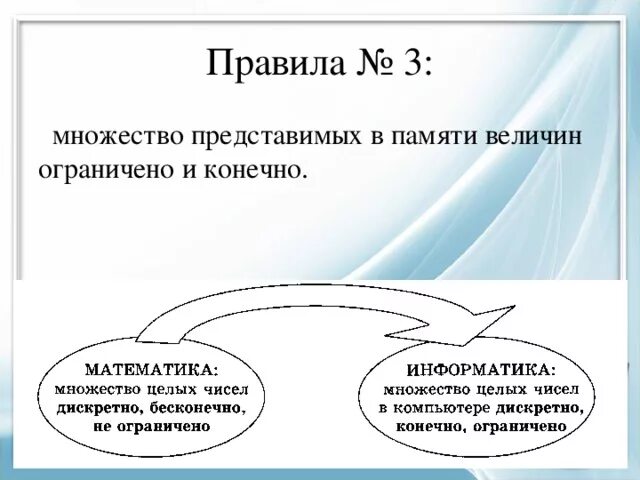 Правила № 3:

множество представимых в памяти величин ограничено и конечно.

МАТЕМАТИКА: множество целых чисел дискретно, бесконечно, не ограничено

ИНФОРМАТИКА: множество целых чисел в компьютере дискретно, конечно, ограничено